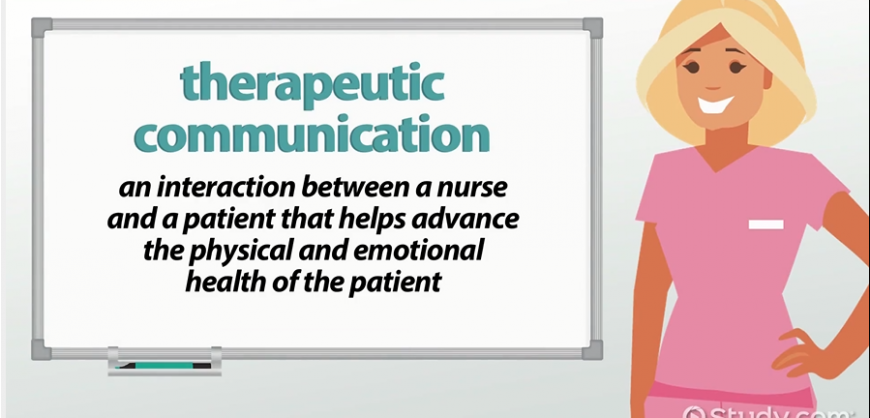 therapeutic communication

an interaction between a nurse and a patient that helps advance the physical and emotional health of the patient

Study.com